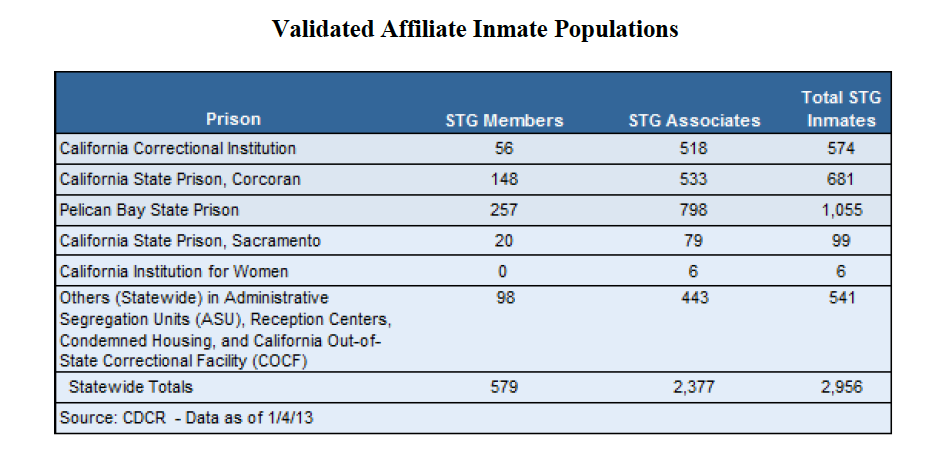 Validated Affiliate Inmate Populations

| Prison | STG Members | STG Associates | Total STG Inmates |
|---|---|---|---|
| California Correctional Institution | 56 | 518 | 574 |
| California State Prison, Corcoran | 148 | 533 | 681 |
| Pelican Bay State Prison | 257 | 798 | 1,055 |
| California State Prison, Sacramento | 20 | 79 | 99 |
| California Institution for Women | 0 | 6 | 6 |
| Others (Statewide) in Administrative Segregation Units (ASU), Reception Centers, Condemned Housing, and California Out-of-State Correctional Facility (COCF) | 98 | 443 | 541 |
| Statewide Totals | 579 | 2,377 | 2,956 |
| Source: CDCR - Data as of 1/4/13 | | | |